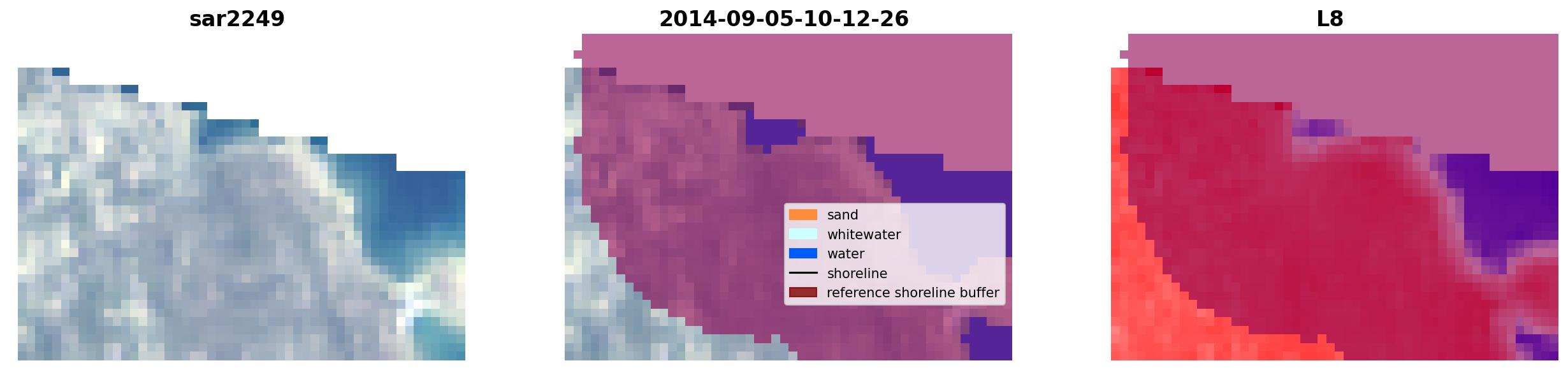 sar2249

2014-09-05-10-12-26

sand
whitewater
water
shoreline
reference shoreline buffer

L8